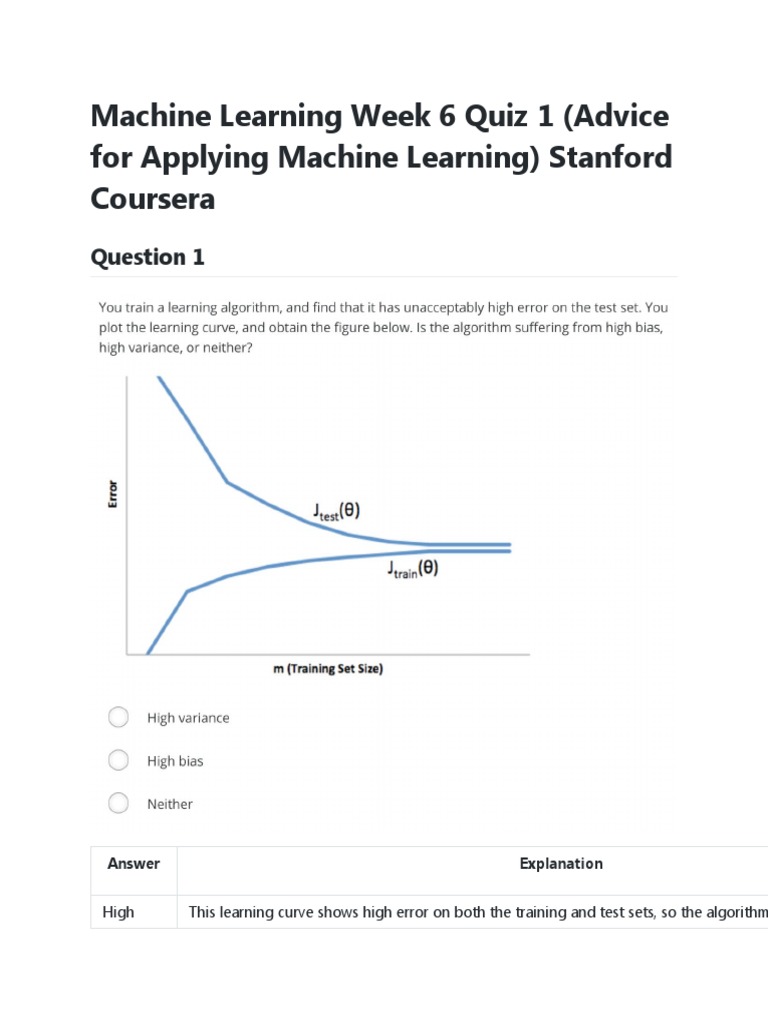 Machine Learning Week 6 Quiz 1 (Advice for Applying Machine Learning) Stanford Coursera

Question 1

You train a learning algorithm, and find that it has unacceptably high error on the test set. You plot the learning curve, and obtain the figure below. Is the algorithm suffering from high bias, high variance, or neither?

Error

$J_{test}(\theta)$

$J_{train}(\theta)$

m (Training Set Size)

High variance

High bias

Neither

| Answer | Explanation |
|---|---|
| High | This learning curve shows high error on both the training and test sets, so the algorithm |